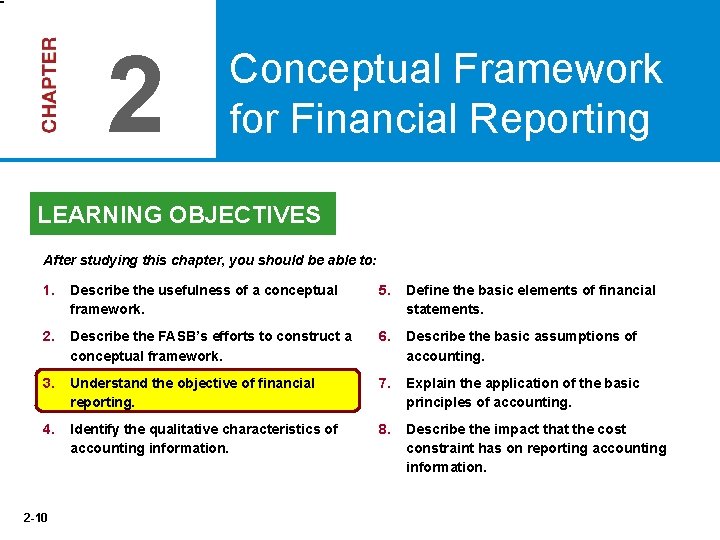 CHAPTER

2

Conceptual Framework for Financial Reporting

LEARNING OBJECTIVES

After studying this chapter, you should be able to:

1. Describe the usefulness of a conceptual framework.

2. Describe the FASB's efforts to construct a conceptual framework.

3. Understand the objective of financial reporting.

4. Identify the qualitative characteristics of accounting information.

5. Define the basic elements of financial statements.

6. Describe the basic assumptions of accounting.

7. Explain the application of the basic principles of accounting.

8. Describe the impact that the cost constraint has on reporting accounting information.

2-10